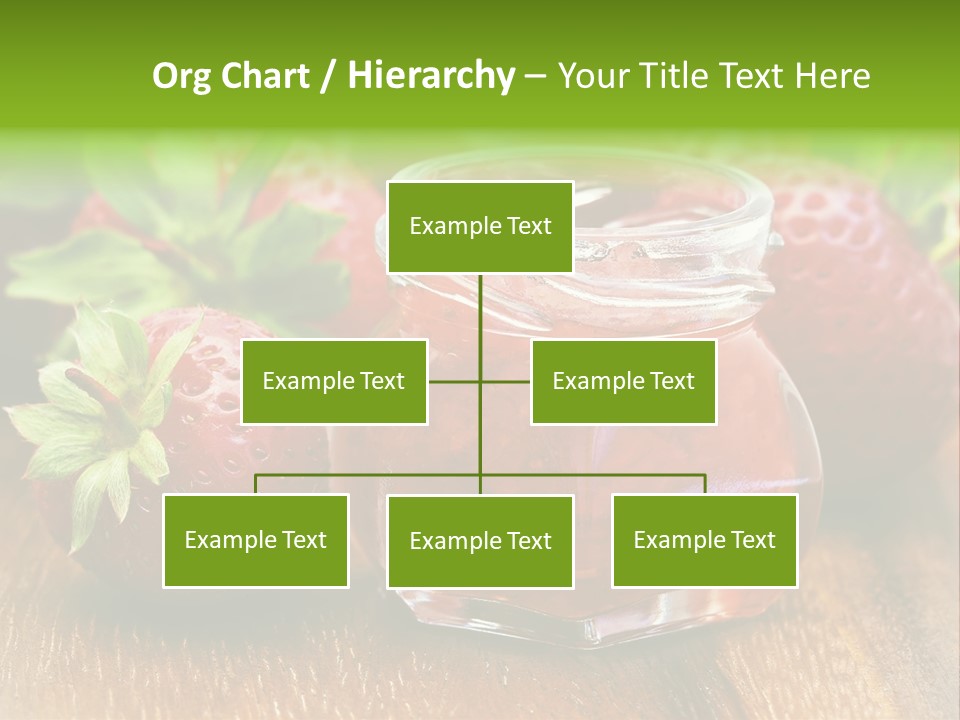 Org Chart / Hierarchy – Your Title Text Here

Example Text

Example Text

Example Text

Example Text

Example Text

Example Text